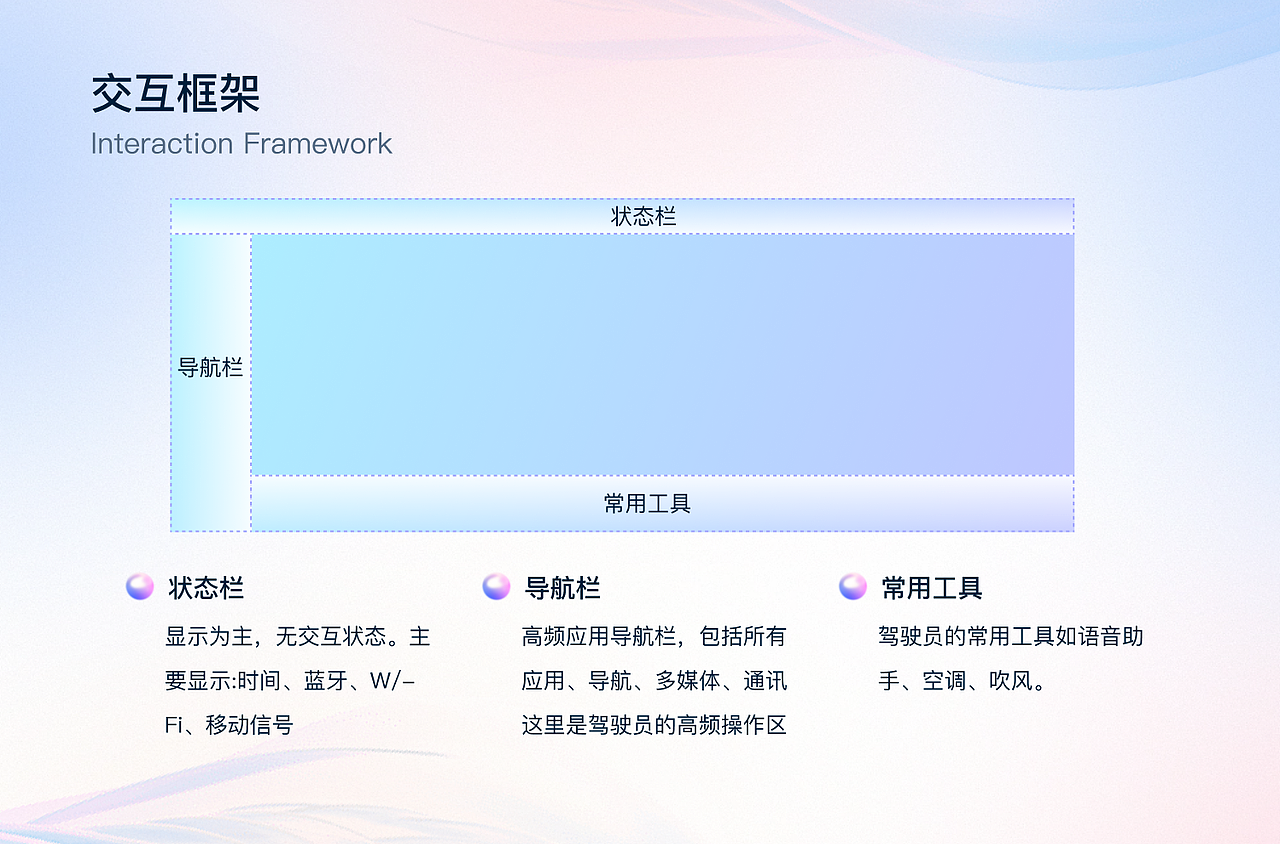 交互框架
Interaction Framework

状态栏

导航栏

常用工具

状态栏
显示为主，无交互状态。主要显示:时间、蓝牙、W/-Fi、移动信号

导航栏
高频应用导航栏，包括所有应用、导航、多媒体、通讯这里是驾驶员的高频操作区

常用工具
驾驶员的常用工具如语音助手、空调、吹风。